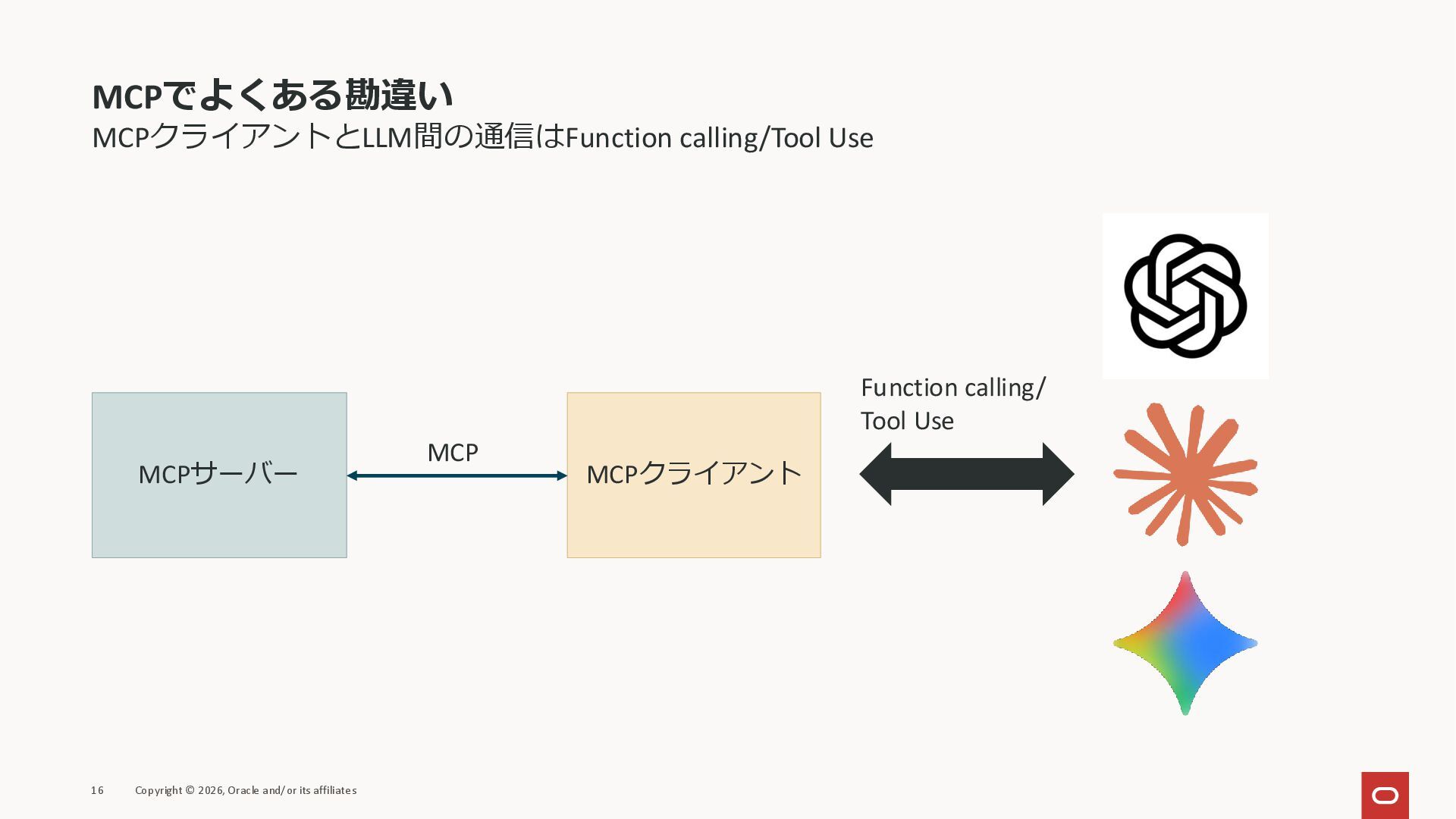 MCPでよくある勘違い
MCPクライアントとLLM間の通信はFunction calling/Tool Use

MCPサーバー

MCP

MCPクライアント

Function calling/
Tool Use

16 Copyright © 2026, Oracle and/or its affiliates